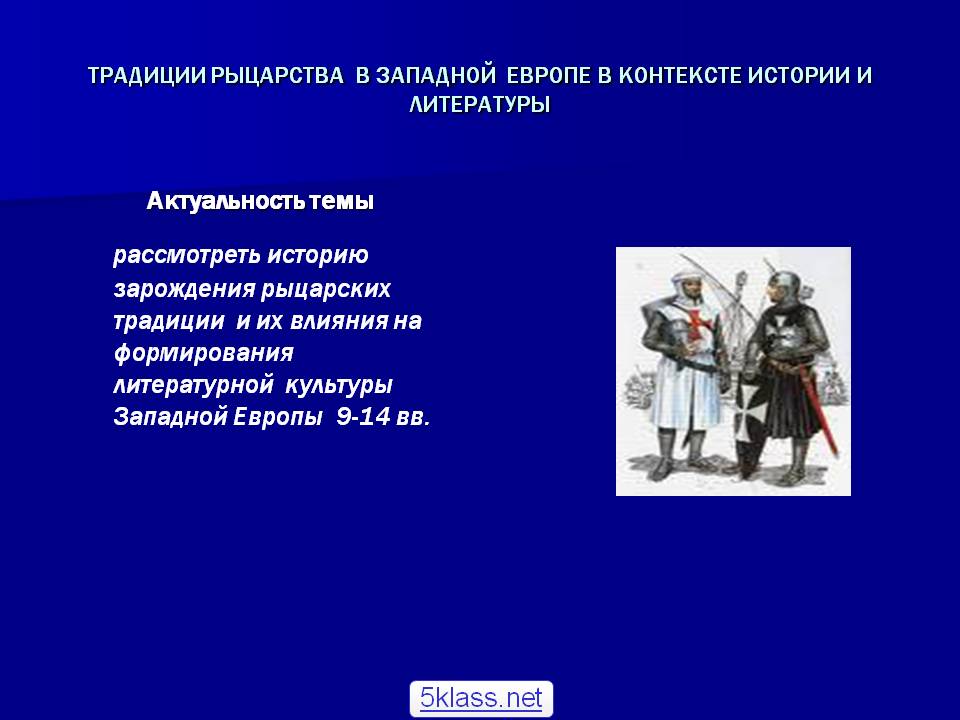 ТРАДИЦИИ РЫЦАРСТВА В ЗАПАДНОЙ ЕВРОПЕ В КОНТЕКСТЕ ИСТОРИИ И ЛИТЕРАТУРЫ

Актуальность темы

рассмотреть историю зарождения рыцарских традиции и их влияния на формирования литературной культуры Западной Европы 9-14 вв.

5klass.net